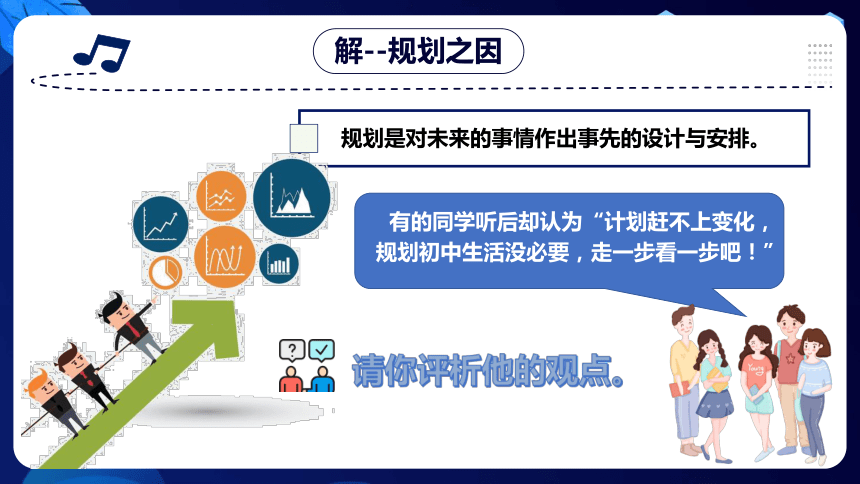 解--规划之因

规划是对未来的事情作出事先的设计与安排。

有的同学听后却认为“计划赶不上变化，规划初中生活没必要，走一步看一步吧！”

请你评析他的观点。